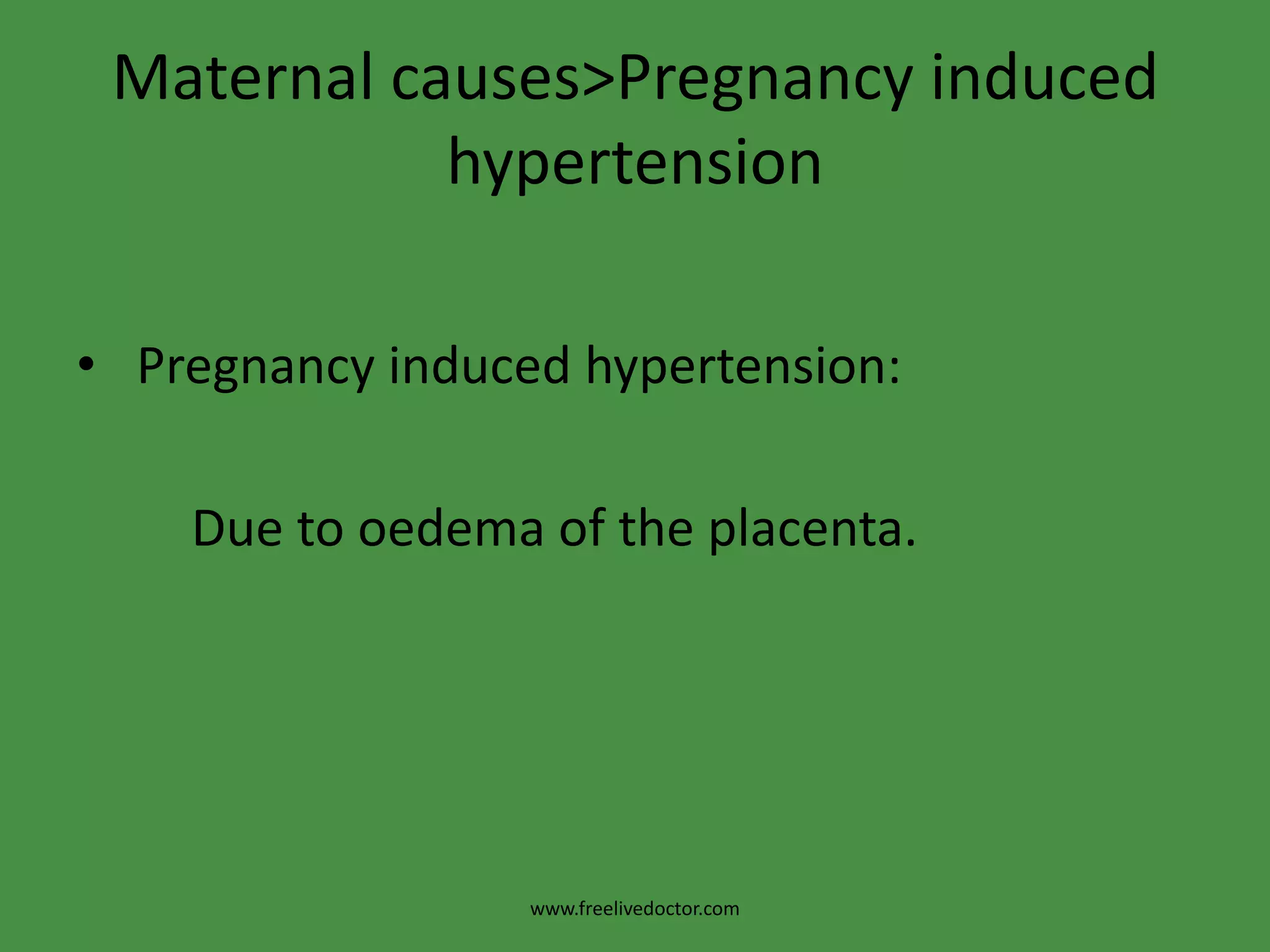 Maternal causes>Pregnancy induced hypertension

• Pregnancy induced hypertension:

Due to oedema of the placenta.

www.freelivedoctor.com